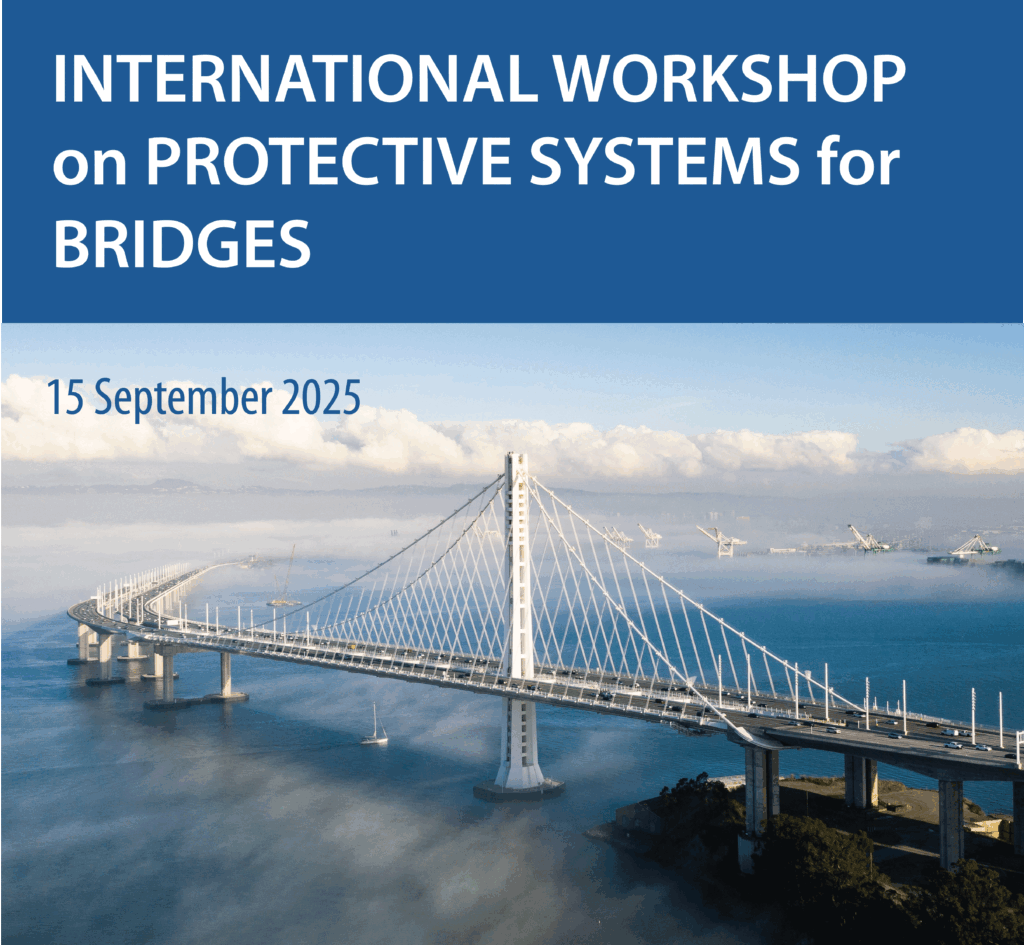 INTERNATIONAL WORKSHOP on PROTECTIVE SYSTEMS for BRIDGES

15 September 2025